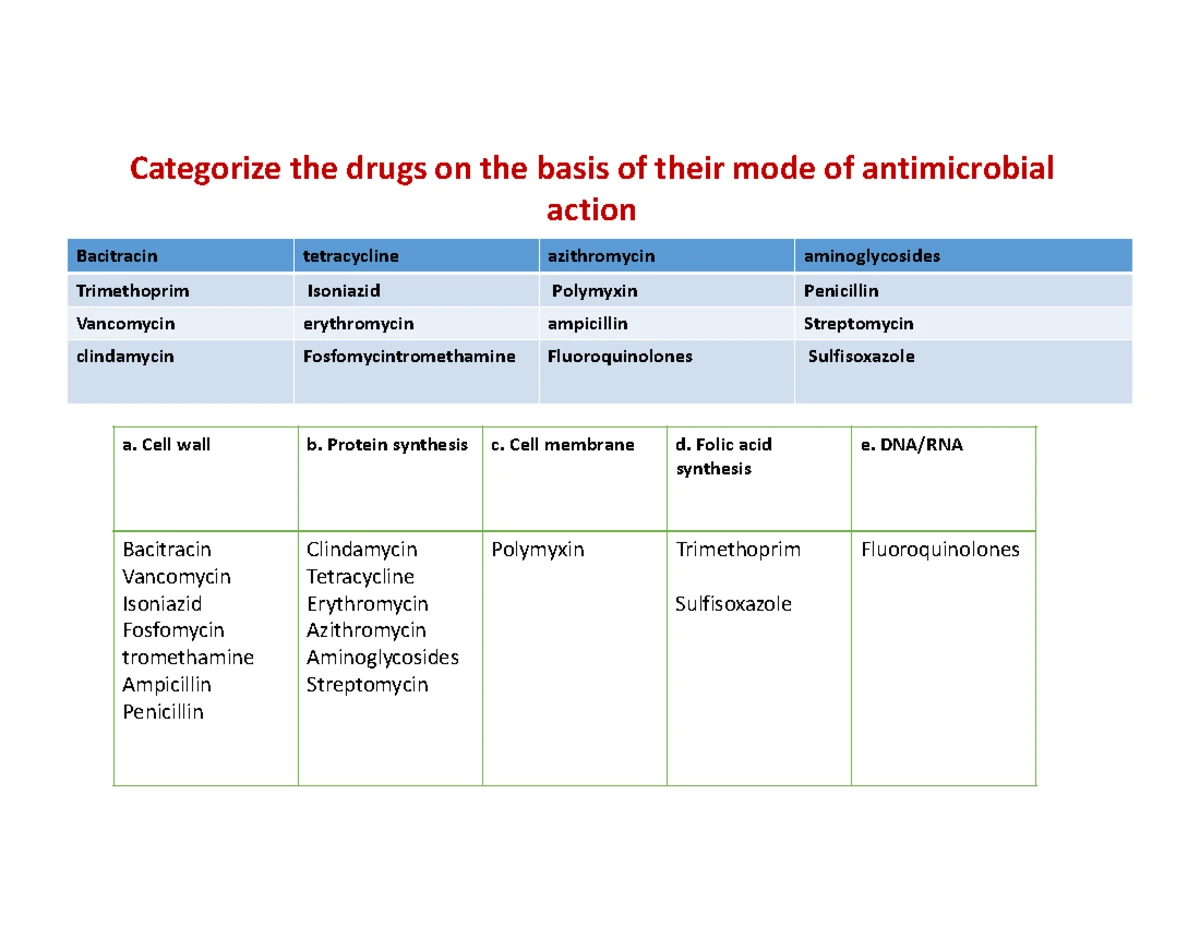 Categorize the drugs on the basis of their mode of antimicrobial action

| Bacitracin | tetracycline | azithromycin | aminoglycosides |
|---|---|---|---|
| Trimethoprim | Isoniazid | Polymyxin | Penicillin |
| Vancomycin | erythromycin | ampicillin | Streptomycin |
| clindamycin | Fosfomycintromethamine | Fluoroquinolones | Sulfisoxazole |

| a. Cell wall | b. Protein synthesis | c. Cell membrane | d. Folic acid synthesis | e. DNA/RNA |
|---|---|---|---|---|
| Bacitracin Vancomycin Isoniazid Fosfomycin tromethamine Ampicillin Penicillin | Clindamycin Tetracycline Erythromycin Azithromycin Aminoglycosides Streptomycin | Polymyxin | Trimethoprim Sulfisoxazole | Fluoroquinolones |